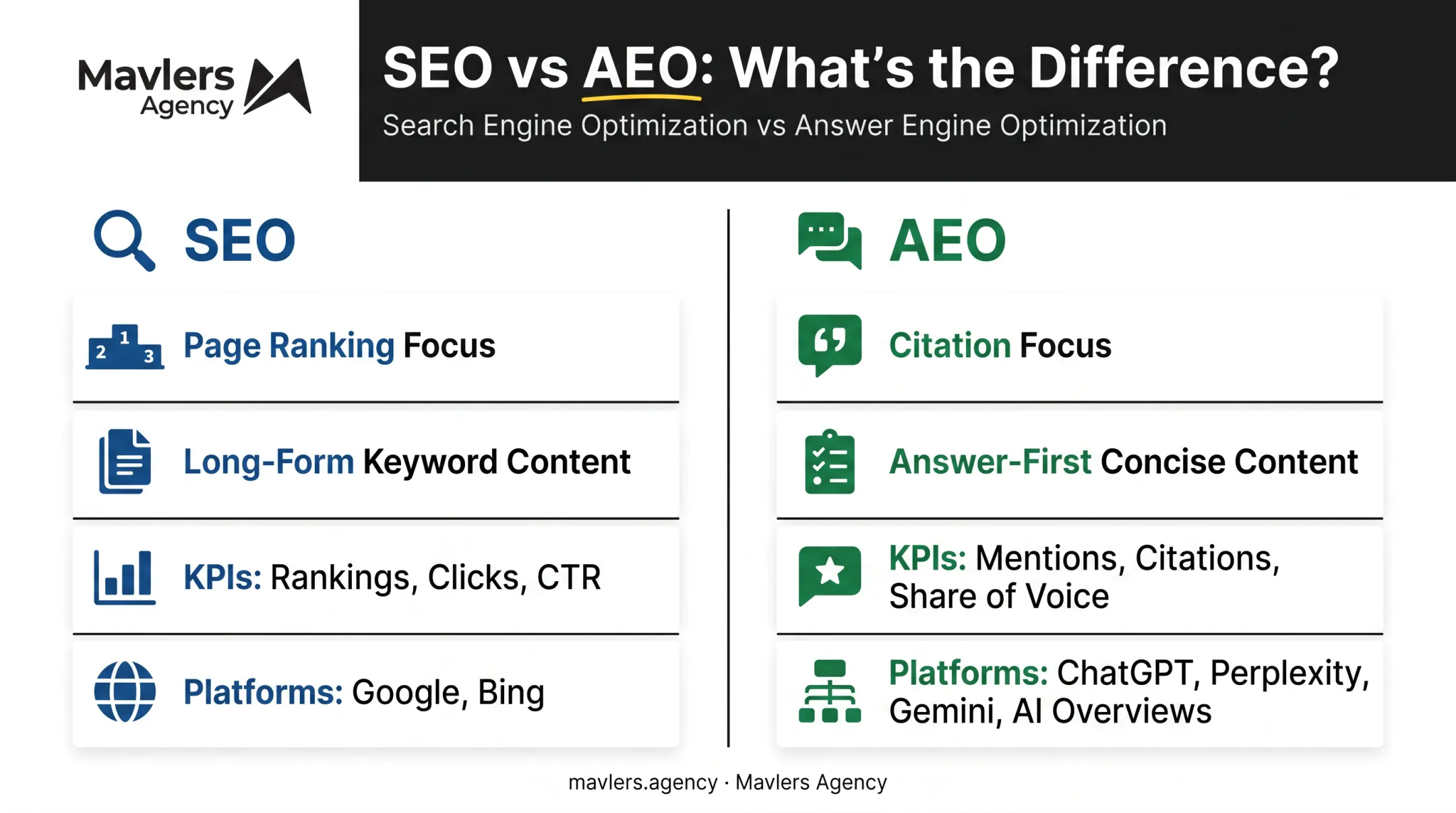 Mavlers Agency

SEO vs AEO: What's the Difference?

Search Engine Optimization vs Answer Engine Optimization

SEO

2 1 3

Page Ranking Focus

Long-Form Keyword Content

KPIs: Rankings, Clicks, CTR

Platforms: Google, Bing

AEO

Citation Focus

Answer-First Concise Content

KPIs: Mentions, Citations, Share of Voice

Platforms: ChatGPT, Perplexity, Gemini, AI Overviews

mavlers.agency · Mavlers Agency